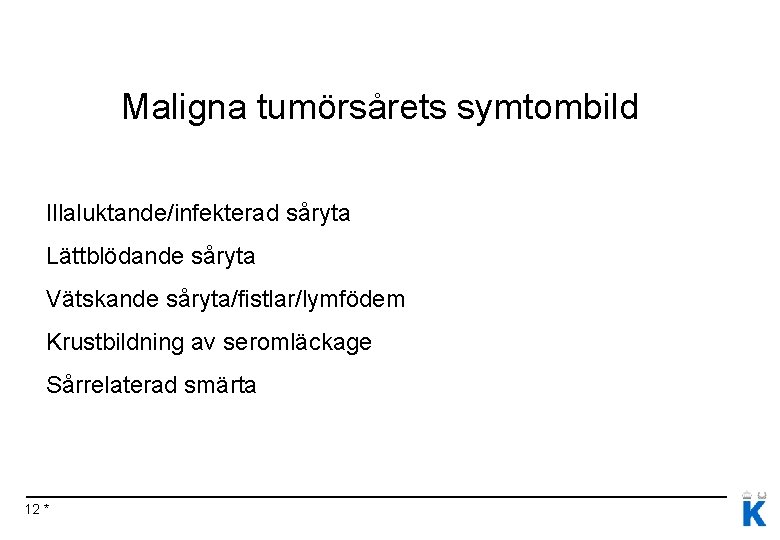 Maligna tumörsårets symtombild

Illaluktande/infekterad såryta

Lättblödande såryta

Vätskande såryta/fistlar/lymfödem

Krustbildning av seromläckage

Sårrelaterad smärta

12 *

K